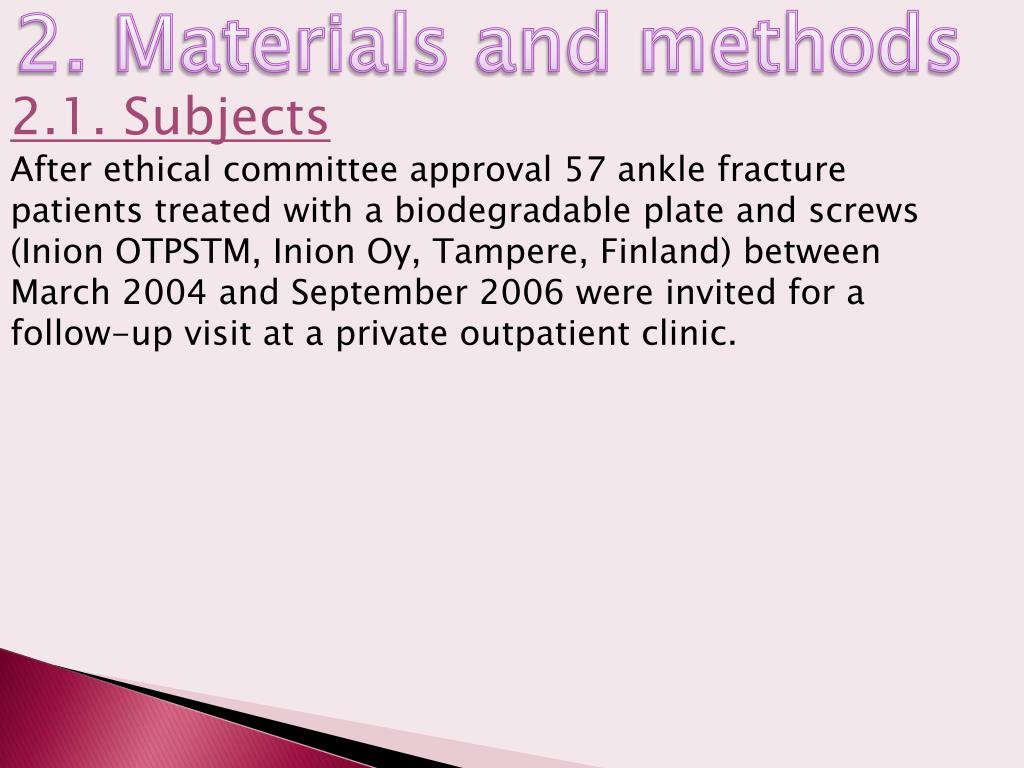 2. Materials and methods

2.1. Subjects

After ethical committee approval 57 ankle fracture patients treated with a biodegradable plate and screws (Inion OTPSTM, Inion Oy, Tampere, Finland) between March 2004 and September 2006 were invited for a follow-up visit at a private outpatient clinic.